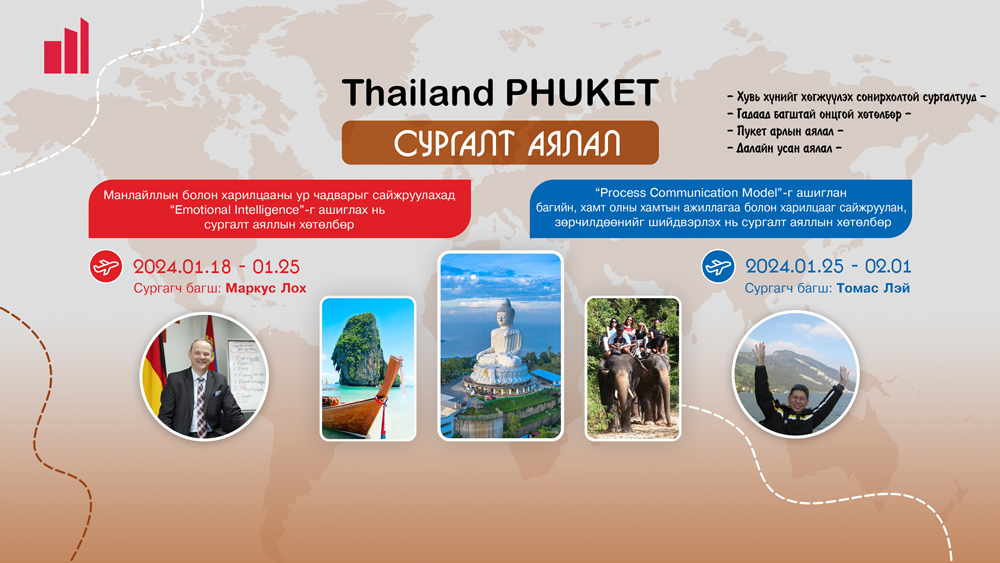 Thailand PHUKET

СУРГАЛТ АЯЛАЛ

- Хувь хүнийг хөгжүүлэх сонирхолтой сургалтууд -
- Гадаад багштай онцгой хөтөлбөр -
- Пукет арлын аялал -
- Далайн усан аялал -

Манлайллын болон харилцааны ур чадварыг сайжруулахад "Emotional Intelligence"-г ашиглах нь сургалт аяллын хөтөлбөр

2024.01.18 - 01.25
Сургагч багш: Маркус Лох

"Process Communication Model"-г ашиглан багийн, хамт олны хамтын ажиллагаа болон харилцааг сайжруулан, зөрчилдөөнийг шийдвэрлэх нь сургалт аяллын хөтөлбөр

2024.01.25 - 02.01
Сургагч багш: Томас Лэй